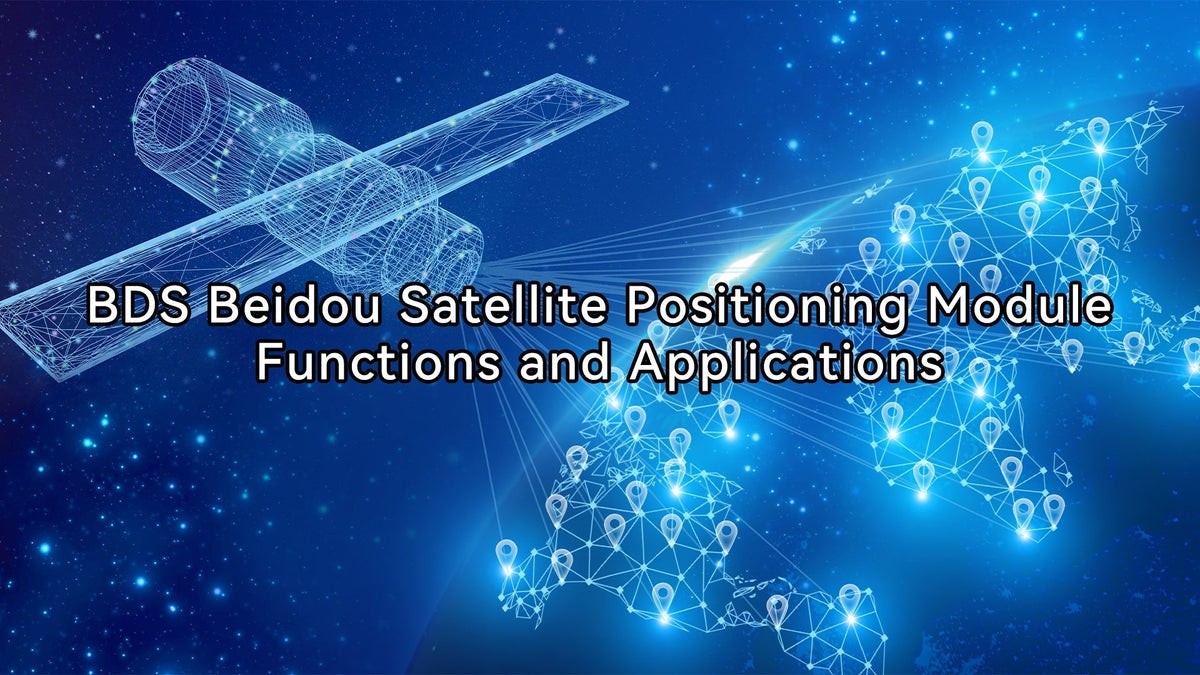 BDS Beidou Satellite Positioning Module Functions and Applications